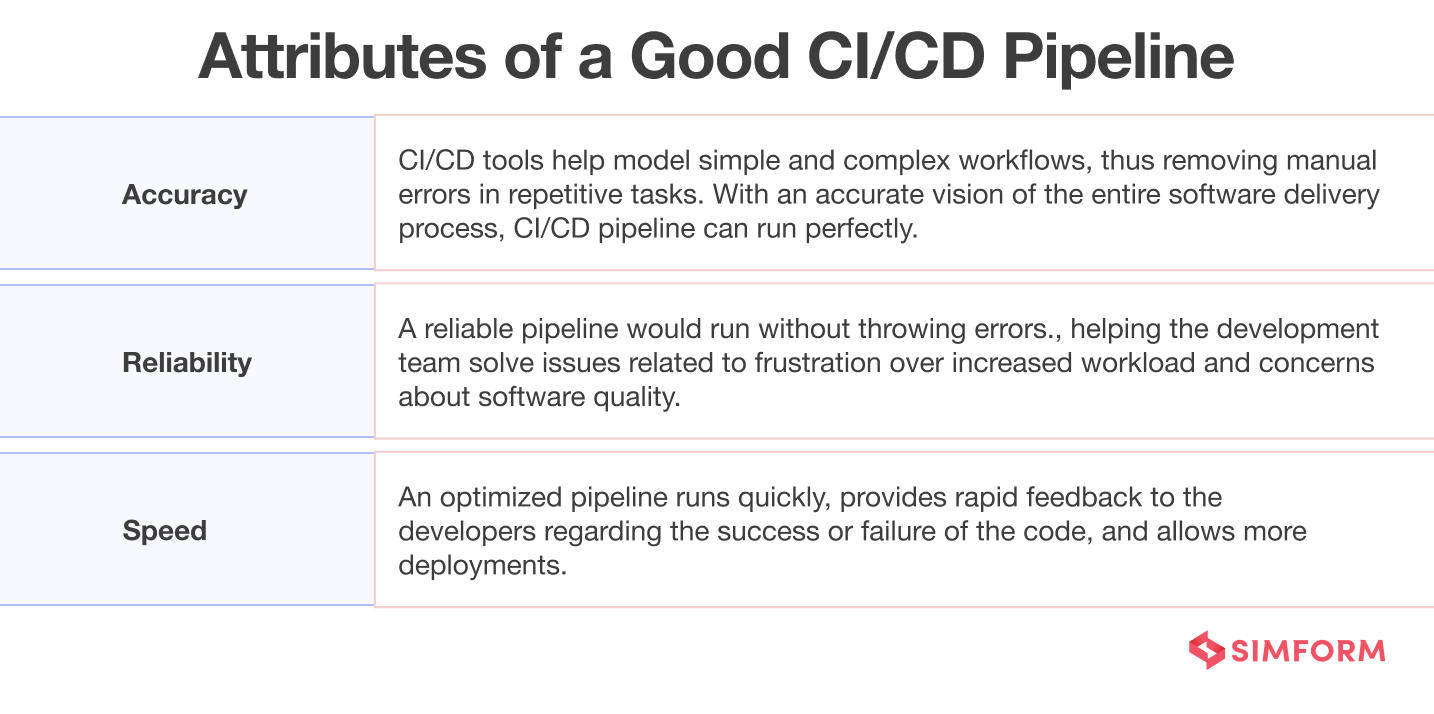 Attributes of a Good CI/CD Pipeline

| | |
|---|---|
| Accuracy | CI/CD tools help model simple and complex workflows, thus removing manual errors in repetitive tasks. With an accurate vision of the entire software delivery process, CI/CD pipeline can run perfectly. |
| Reliability | A reliable pipeline would run without throwing errors., helping the development team solve issues related to frustration over increased workload and concerns about software quality. |
| Speed | An optimized pipeline runs quickly, provides rapid feedback to the developers regarding the success or failure of the code, and allows more deployments. |

SIMFORM